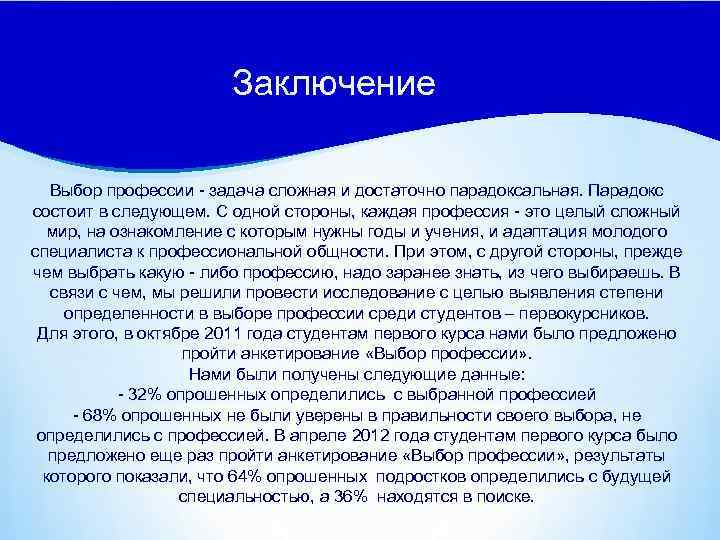 Заключение

Выбор профессии - задача сложная и достаточно парадоксальная. Парадокс состоит в следующем. С одной стороны, каждая профессия - это целый сложный мир, на ознакомление с которым нужны годы и учения, и адаптация молодого специалиста к профессиональной общности. При этом, с другой стороны, прежде чем выбрать какую - либо профессию, надо заранее знать, из чего выбираешь. В связи с чем, мы решили провести исследование с целью выявления степени определенности в выборе профессии среди студентов – первокурсников.
Для этого, в октябре 2011 года студентам первого курса нами было предложено пройти анкетирование «Выбор профессии».
Нами были получены следующие данные:
- 32% опрошенных определились с выбранной профессией
- 68% опрошенных не были уверены в правильности своего выбора, не определились с профессией. В апреле 2012 года студентам первого курса было предложено еще раз пройти анкетирование «Выбор профессии», результаты которого показали, что 64% опрошенных подростков определились с будущей специальностью, а 36% находятся в поиске.